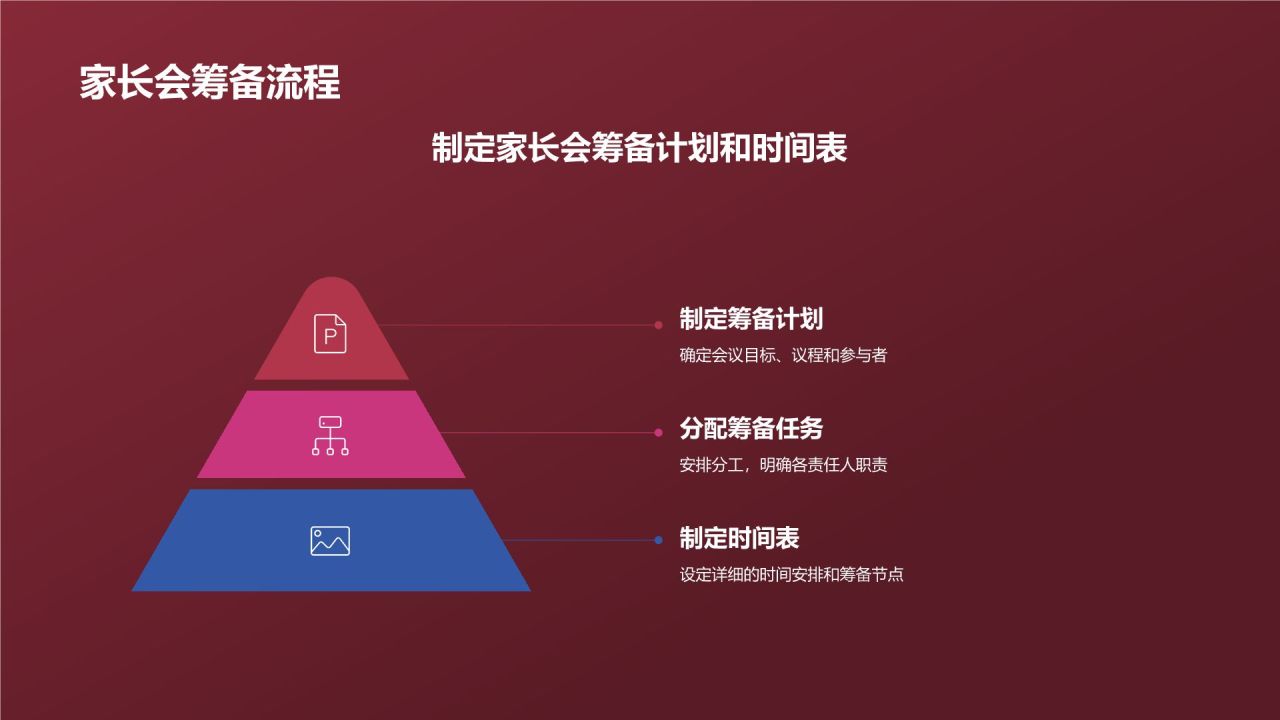 家长会筹备流程

制定家长会筹备计划和时间表

P

制定筹备计划

确定会议目标、议程和参与者

分配筹备任务

安排分工，明确各责任人职责

制定时间表

设定详细的时间安排和筹备节点